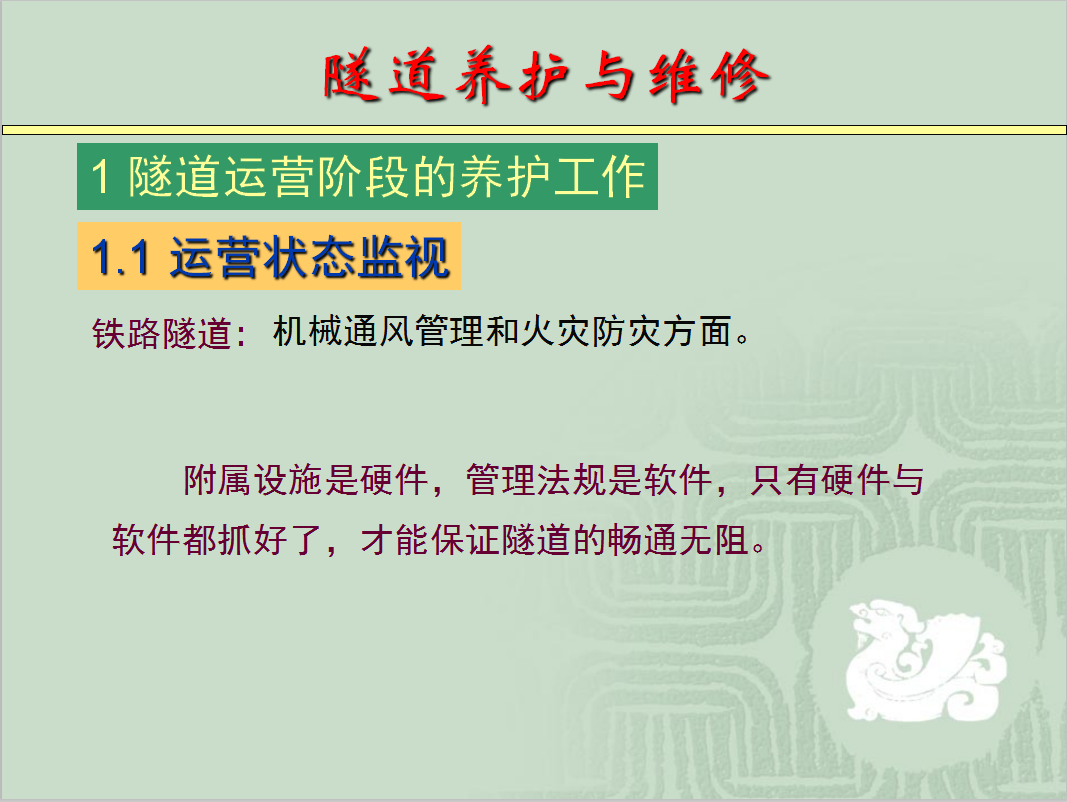 隧道养护与维修

1 隧道运营阶段的养护工作

1.1 运营状态监视

铁路隧道：机械通风管理和火灾防灾方面。

附属设施是硬件，管理法规是软件，只有硬件与软件都抓好了，才能保证隧道的畅通无阻。